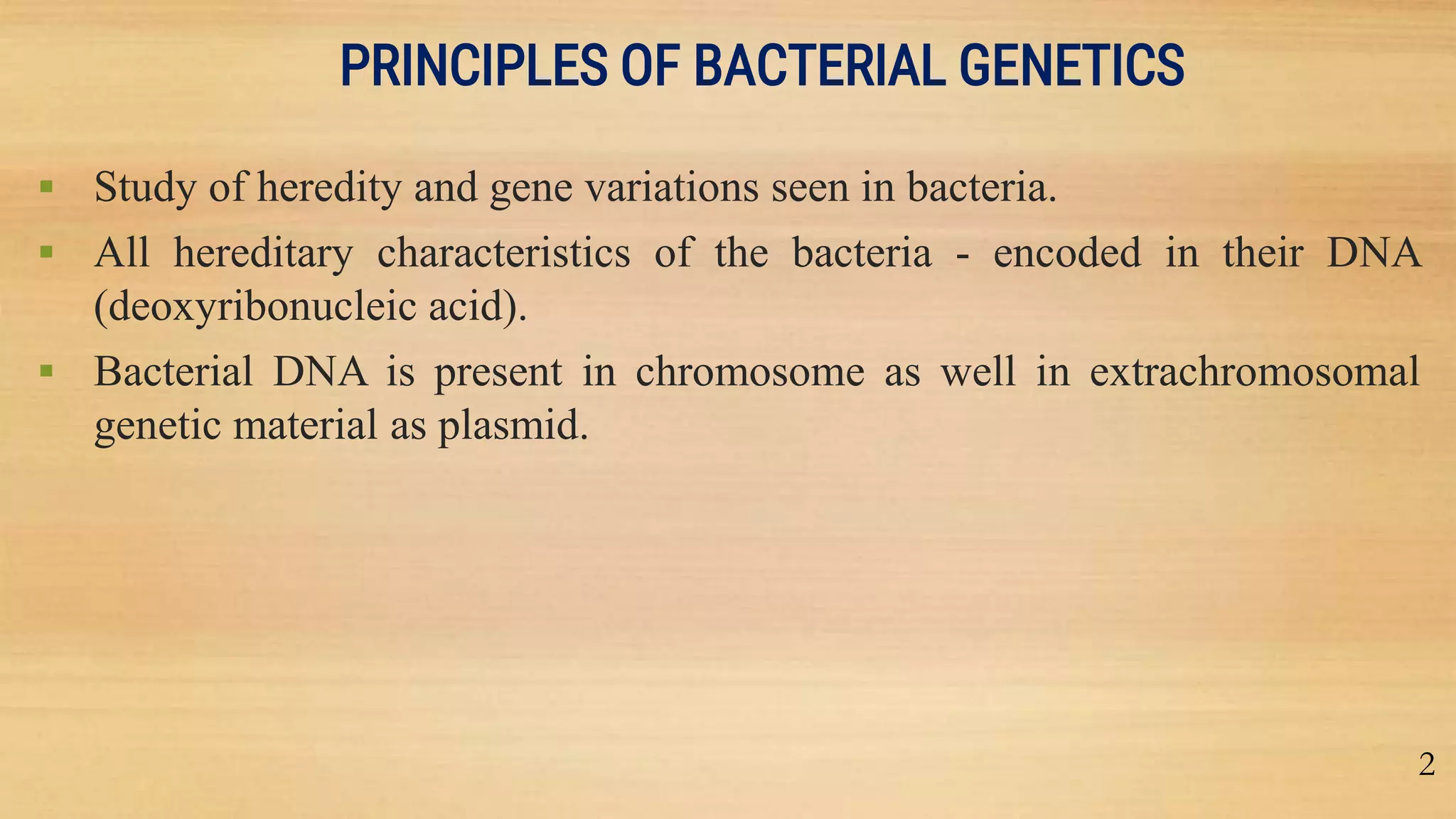 PRINCIPLES OF BACTERIAL GENETICS

▪ Study of heredity and gene variations seen in bacteria.

▪ All hereditary characteristics of the bacteria - encoded in their DNA (deoxyribonucleic acid).

▪ Bacterial DNA is present in chromosome as well in extrachromosomal genetic material as plasmid.

2